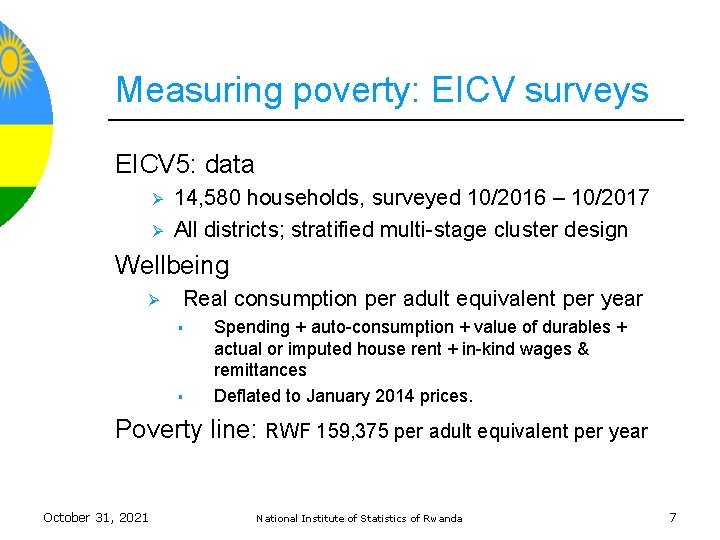 Measuring poverty: EICV surveys

EICV5: data

➢ 14,580 households, surveyed 10/2016 – 10/2017

➢ All districts; stratified multi-stage cluster design

Wellbeing

➢ Real consumption per adult equivalent per year

▪ Spending + auto-consumption + value of durables + actual or imputed house rent + in-kind wages & remittances

▪ Deflated to January 2014 prices.

Poverty line: RWF 159,375 per adult equivalent per year

October 31, 2021

National Institute of Statistics of Rwanda

7